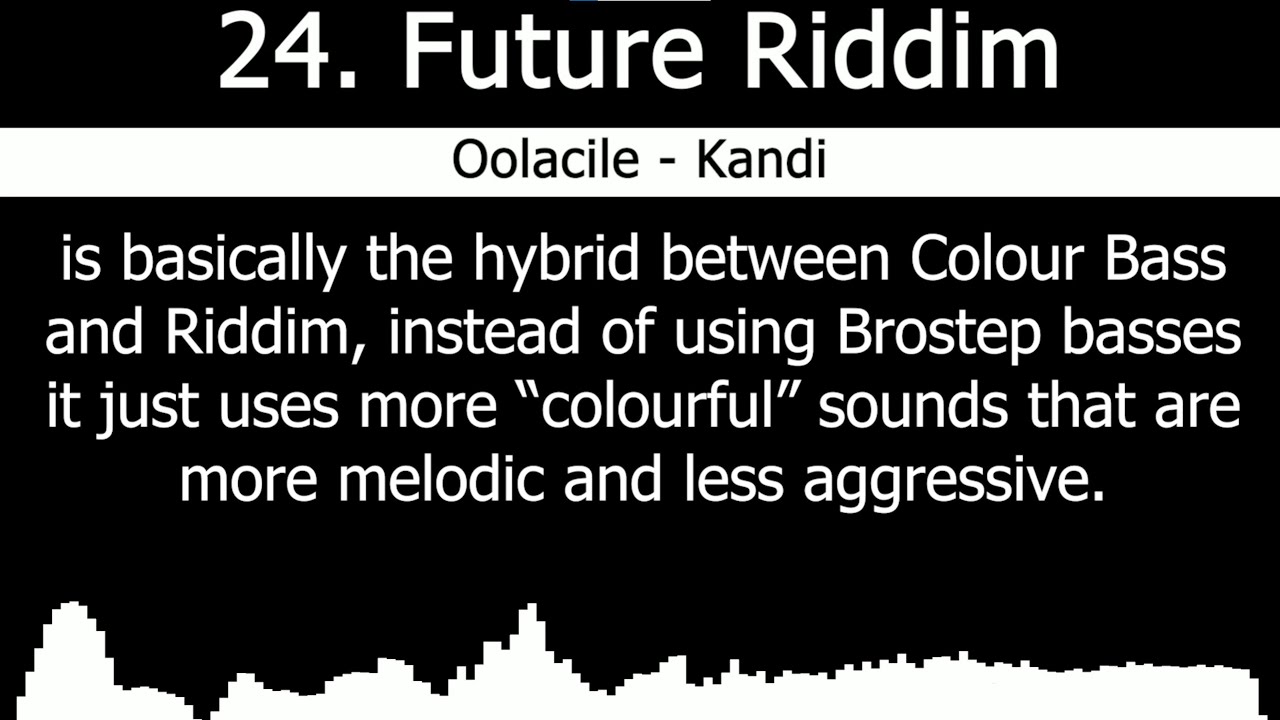 24. Future Riddim

Oolacile - Kandi

is basically the hybrid between Colour Bass and Riddim, instead of using Brostep basses it just uses more “colourful” sounds that are more melodic and less aggressive.